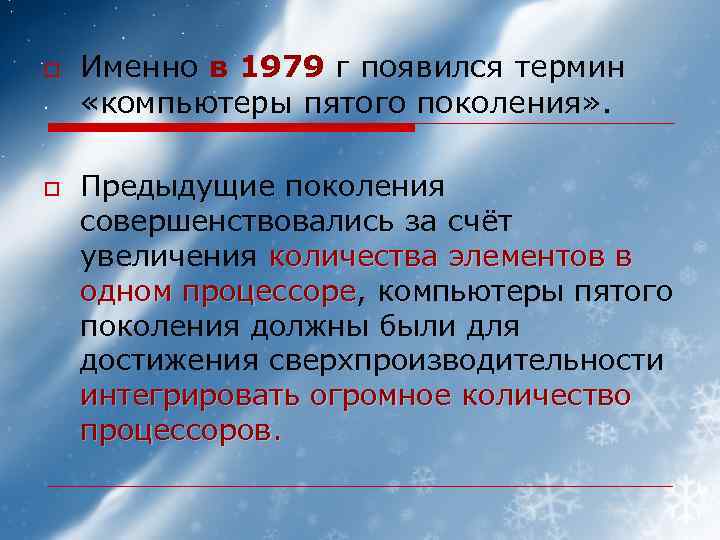 Именно в 1979 г появился термин «компьютеры пятого поколения».

Предыдущие поколения совершенствовались за счёт увеличения количества элементов в одном процессоре, компьютеры пятого поколения должны были для достижения сверхпроизводительности интегрировать огромное количество процессоров.